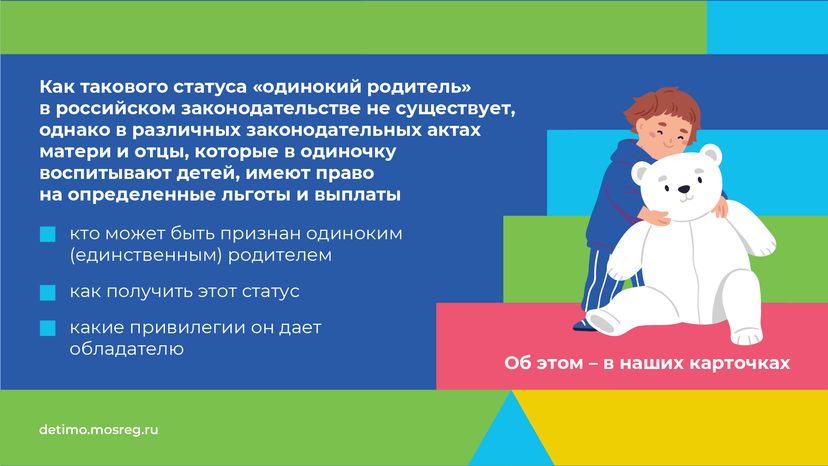 Как такового статуса «одинокий родитель» в российском законодательстве не существует, однако в различных законодательных актах матери и отцы, которые в одиночку воспитывают детей, имеют право на определенные льготы и выплаты

кто может быть признан одиноким (единственным) родителем

как получить этот статус

какие привилегии он дает обладателю

Об этом – в наших карточках

detimo.mosreg.ru